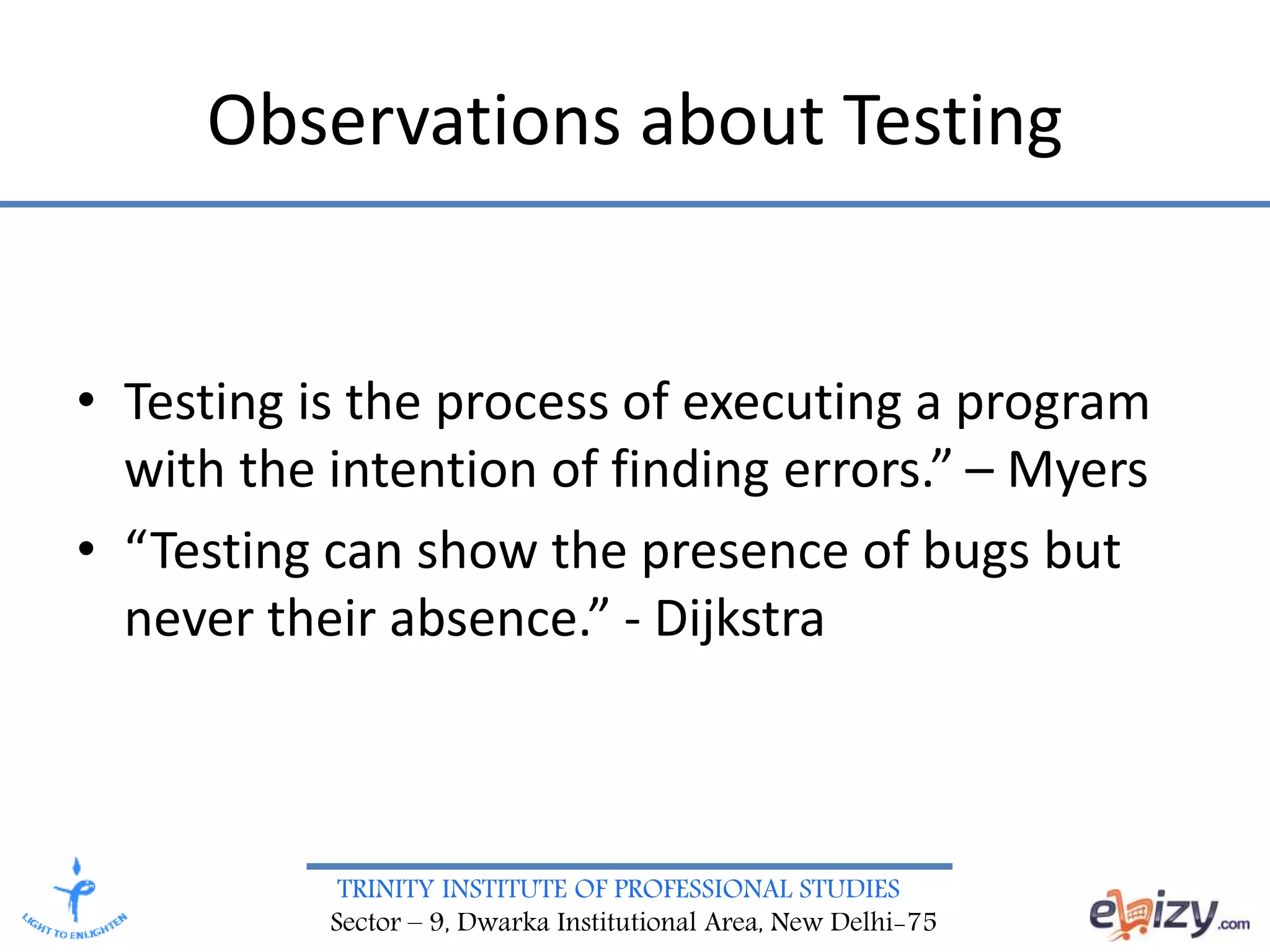 Observations about Testing

• Testing is the process of executing a program with the intention of finding errors.” – Myers
• “Testing can show the presence of bugs but never their absence.” - Dijkstra

LIGHT TO ENLIGHTEN

TRINITY INSTITUTE OF PROFESSIONAL STUDIES
Sector – 9, Dwarka Institutional Area, New Delhi-75

ebizy.com